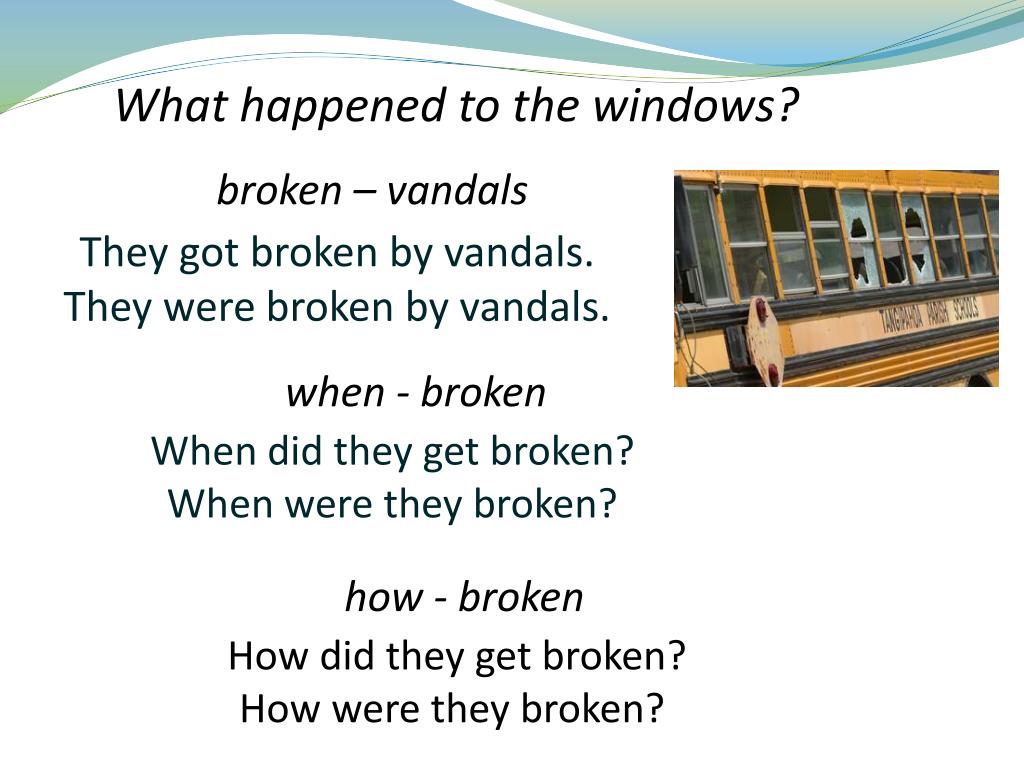 What happened to the windows?

broken – vandals

They got broken by vandals.
They were broken by vandals.

TANGIPAHOA PARISH SCHOOLS

when - broken

When did they get broken?
When were they broken?

how - broken

How did they get broken?
How were they broken?